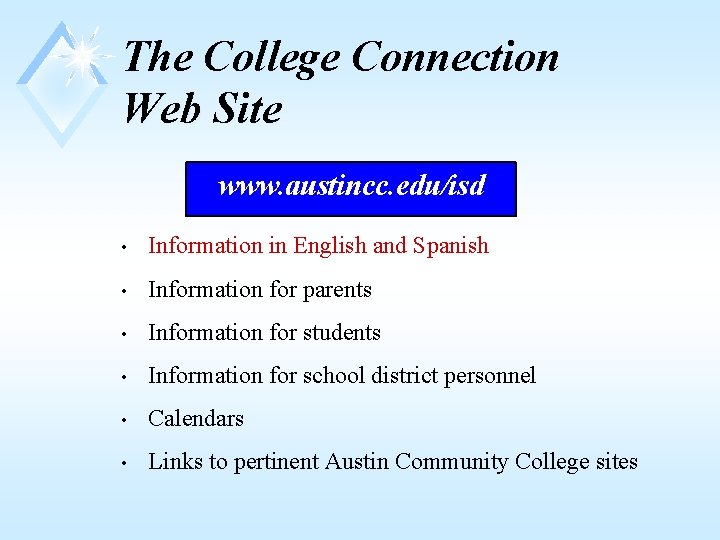 The College Connection Web Site

www.austincc.edu/isd

• Information in English and Spanish
• Information for parents
• Information for students
• Information for school district personnel
• Calendars
• Links to pertinent Austin Community College sites